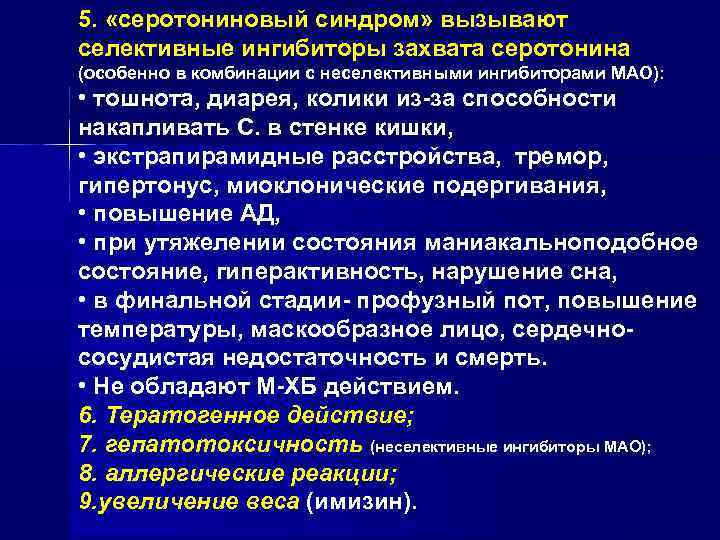 5. «серотониновый синдром» вызывают селективные ингибиторы захвата серотонина (особенно в комбинации с неселективными ингибиторами МАО):
• тошнота, диарея, колики из-за способности накапливать С. в стенке кишки,
• экстрапирамидные расстройства, тремор, гипертонус, миоклонические подергивания,
• повышение АД,
• при утяжелении состояния маниакальноподобное состояние, гиперактивность, нарушение сна,
• в финальной стадии- профузный пот, повышение температуры, маскообразное лицо, сердечно-сосудистая недостаточность и смерть.
• Не обладают М-ХБ действием.
6. Тератогенное действие;
7. гепатотоксичность (неселективные ингибиторы МАО);
8. аллергические реакции;
9.увеличение веса (имизин).